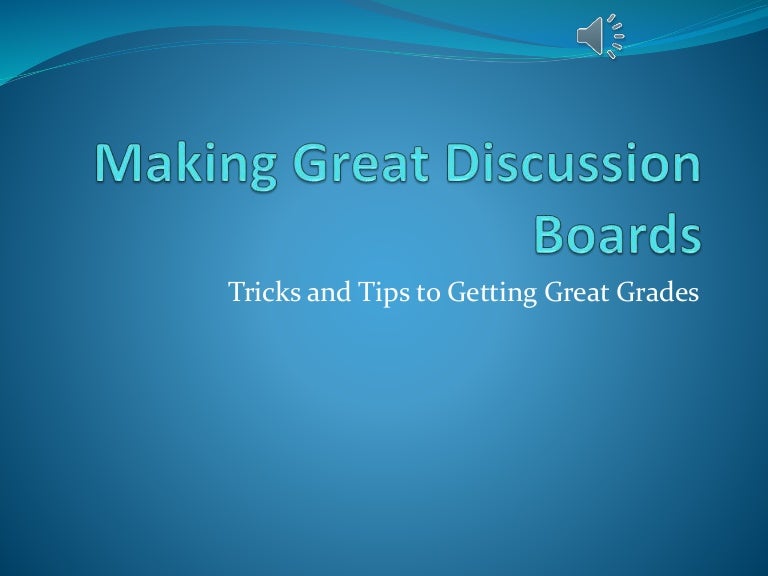 Making Great Discussion Boards

Tricks and Tips to Getting Great Grades